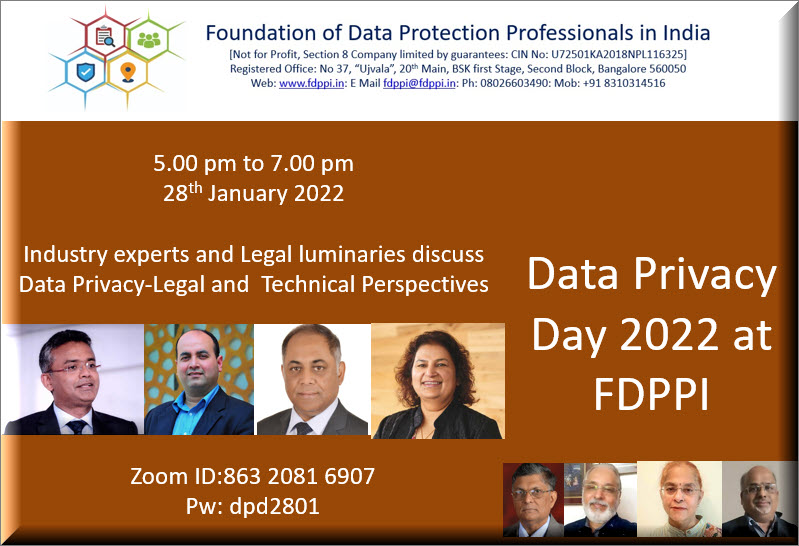 Foundation of Data Protection Professionals in India
[Not for Profit, Section 8 Company limited by guarantees: CIN No: U72501KA2018NPL116325]
Registered Office: No 37, "Ujvala", 20$^{th}$ Main, BSK first Stage, Second Block, Bangalore 560050
Web: www.fdppi.in: E Mail fdppi@fdppi.in: Ph: 08026603490: Mob: +91 8310314516

5.00 pm to 7.00 pm
28$^{th}$ January 2022

Industry experts and Legal luminaries discuss Data Privacy-Legal and Technical Perspectives

Data Privacy Day 2022 at FDPPI

Zoom ID:863 2081 6907
Pw: dpd2801